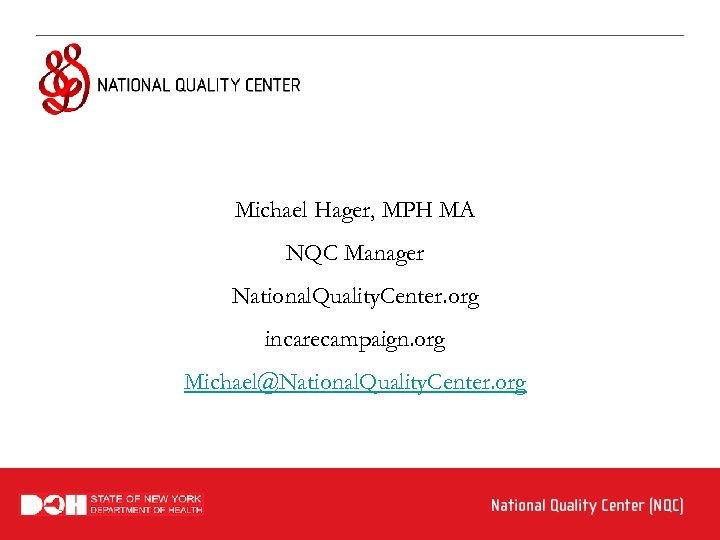 NATIONAL QUALITY CENTER

Michael Hager, MPH MA

NQC Manager

NationalQualityCenter.org

incarecampaign.org

Michael@NationalQualityCenter.org

DOH STATE OF NEW YORK DEPARTMENT OF HEALTH

National Quality Center (NQC)